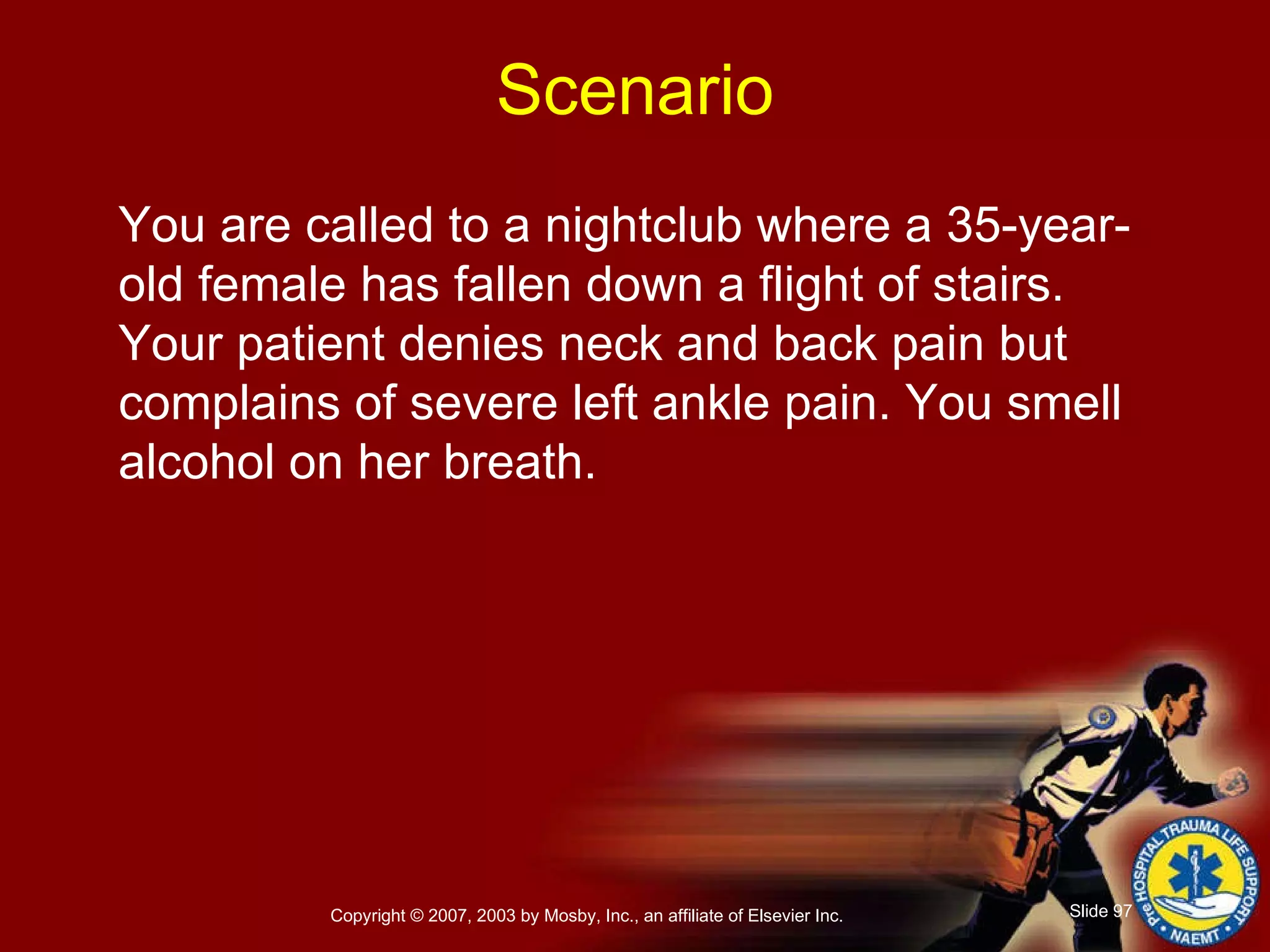 Scenario

You are called to a nightclub where a 35-year-old female has fallen down a flight of stairs. Your patient denies neck and back pain but complains of severe left ankle pain. You smell alcohol on her breath.

Copyright © 2007, 2003 by Mosby, Inc., an affiliate of Elsevier Inc.

Slide 97

PreHOSPITAL TRAUMA LIFE SUPPORT
NAEMT